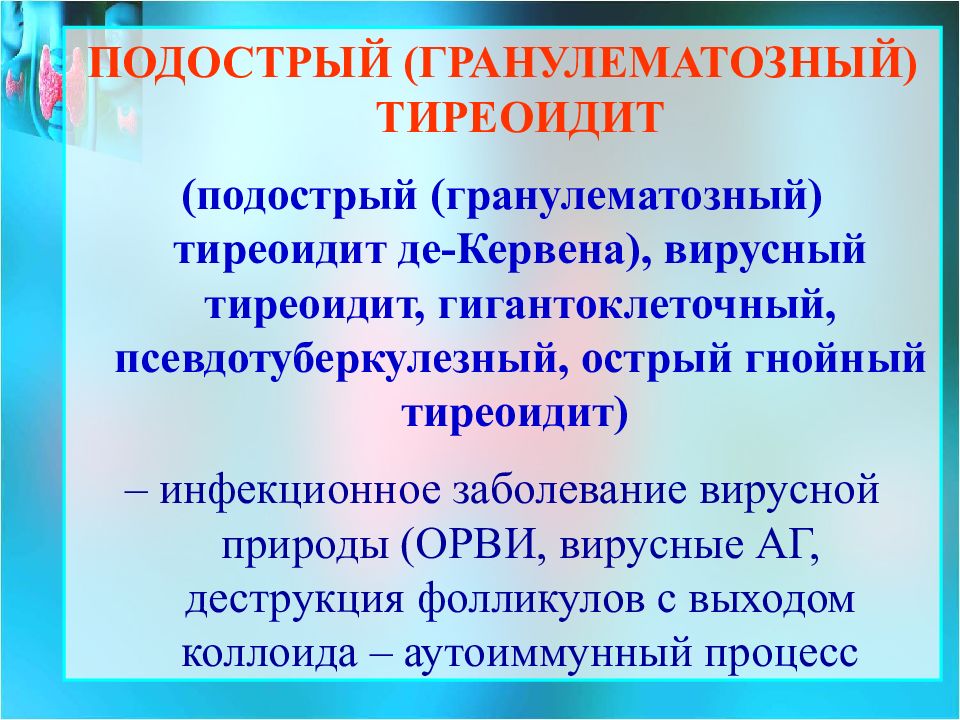 ПОДОСТРЫЙ (ГРАНУЛЕМАТОЗНЫЙ) ТИРЕОИДИТ

(подострый (гранулематозный) тиреоидит де-Кервена), вирусный тиреоидит, гигантоклеточный, псевдотуберкулезный, острый гнойный тиреоидит)

– инфекционное заболевание вирусной природы (ОРВИ, вирусные АГ, деструкция фолликулов с выходом коллоида – аутоиммунный процесс